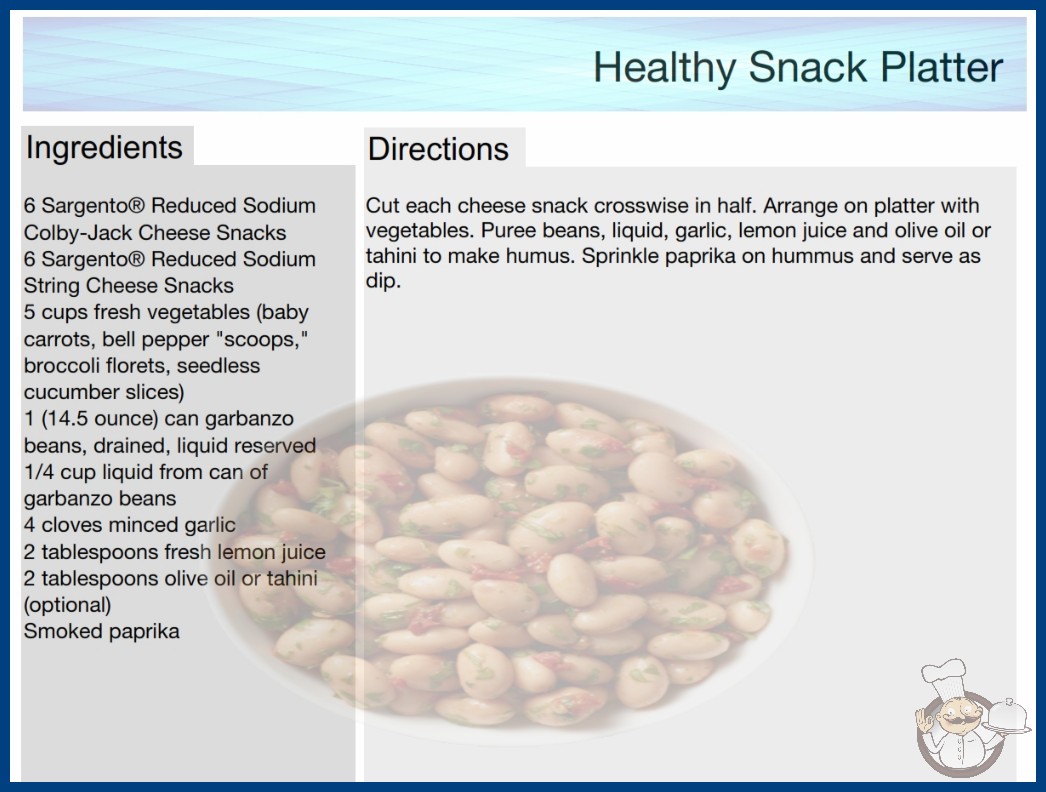 Healthy Snack Platter

Ingredients

6 Sargento® Reduced Sodium Colby-Jack Cheese Snacks
6 Sargento® Reduced Sodium String Cheese Snacks
5 cups fresh vegetables (baby carrots, bell pepper "scoops," broccoli florets, seedless cucumber slices)
1 (14.5 ounce) can garbanzo beans, drained, liquid reserved
1/4 cup liquid from can of garbanzo beans
4 cloves minced garlic
2 tablespoons fresh lemon juice
2 tablespoons olive oil or tahini (optional)
Smoked paprika

Directions

Cut each cheese snack crosswise in half. Arrange on platter with vegetables. Puree beans, liquid, garlic, lemon juice and olive oil or tahini to make humus. Sprinkle paprika on hummus and serve as dip.